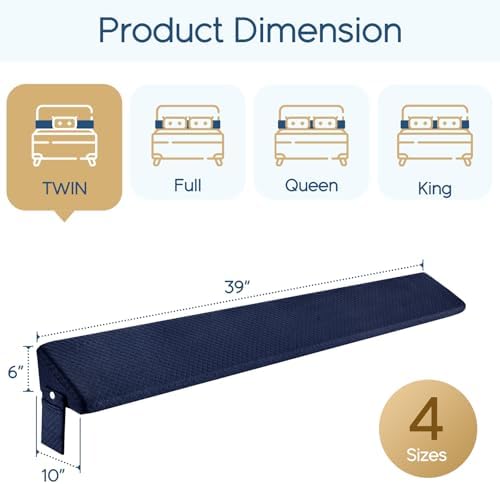 Product Dimension

TWIN

Full

Queen

King

39"

6"

10"

4
Sizes